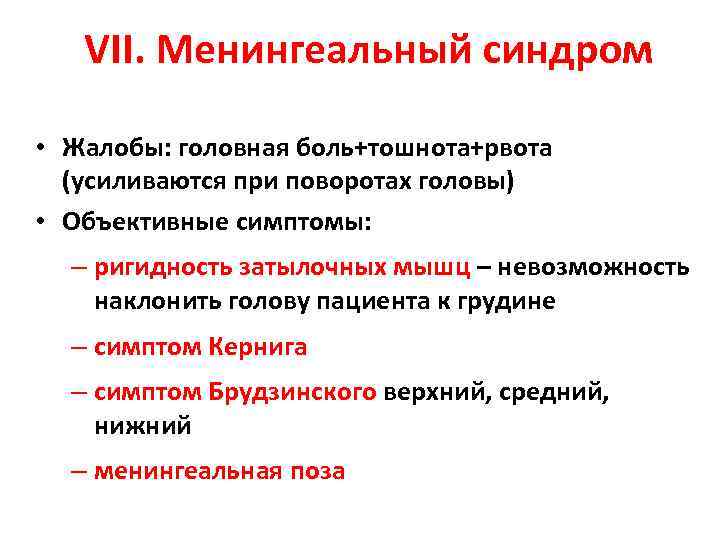 VII. Менингеальный синдром

• Жалобы: головная боль+тошнота+рвота (усиливаются при поворотах головы)
• Объективные симптомы:
– ригидность затылочных мышц – невозможность наклонить голову пациента к грудине
– симптом Кернига
– симптом Брудзинского верхний, средний, нижний
– менингеальная поза